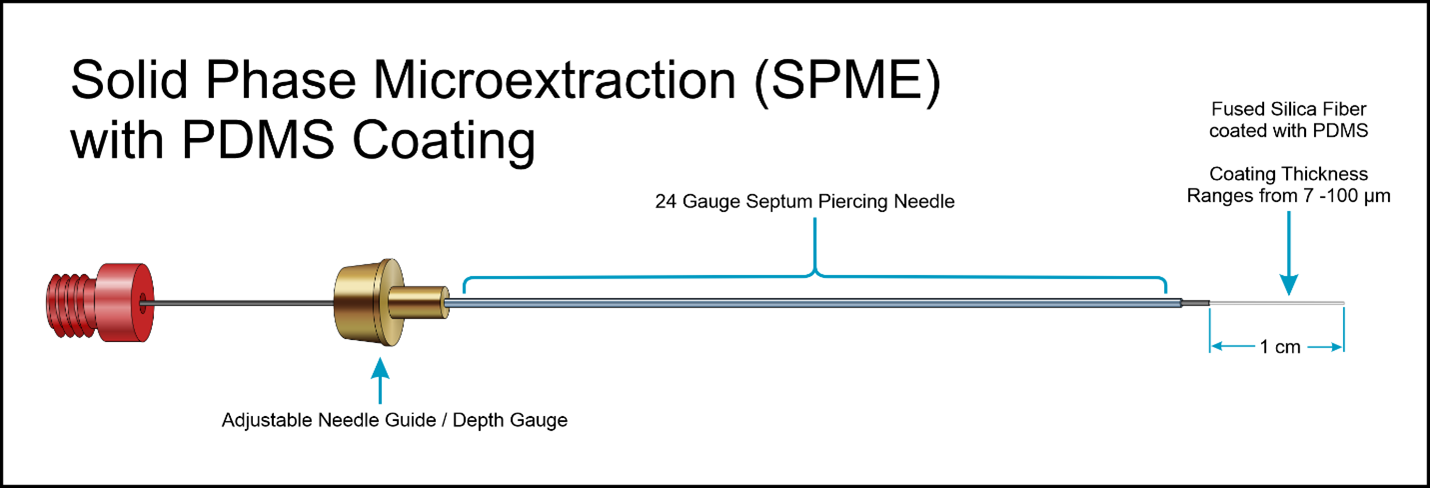 Solid Phase Microextraction (SPME) with PDMS Coating

Fused Silica Fiber coated with PDMS

Coating Thickness Ranges from 7 -100 µm

24 Gauge Septum Piercing Needle

1 cm

Adjustable Needle Guide / Depth Gauge